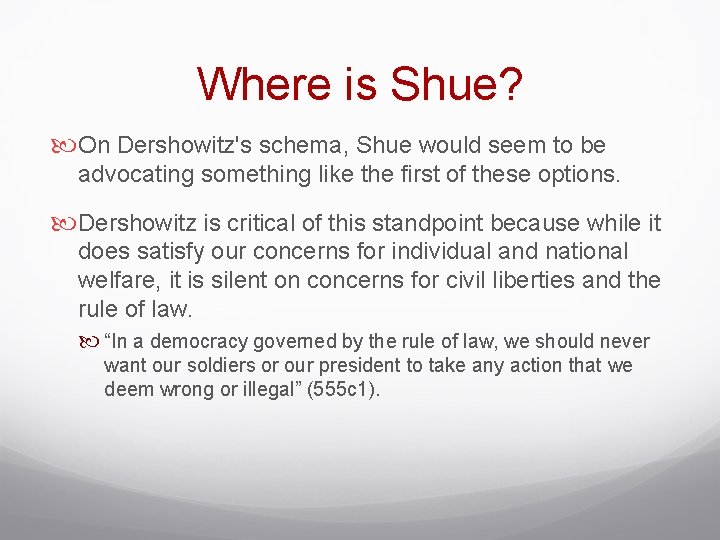 Where is Shue?

On Dershowitz's schema, Shue would seem to be advocating something like the first of these options.

Dershowitz is critical of this standpoint because while it does satisfy our concerns for individual and national welfare, it is silent on concerns for civil liberties and the rule of law.

“In a democracy governed by the rule of law, we should never want our soldiers or our president to take any action that we deem wrong or illegal” (555c1).